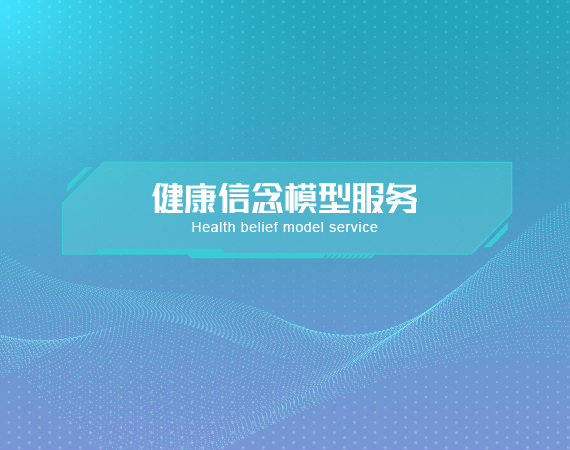 健康信念模型服务

Health belief model service